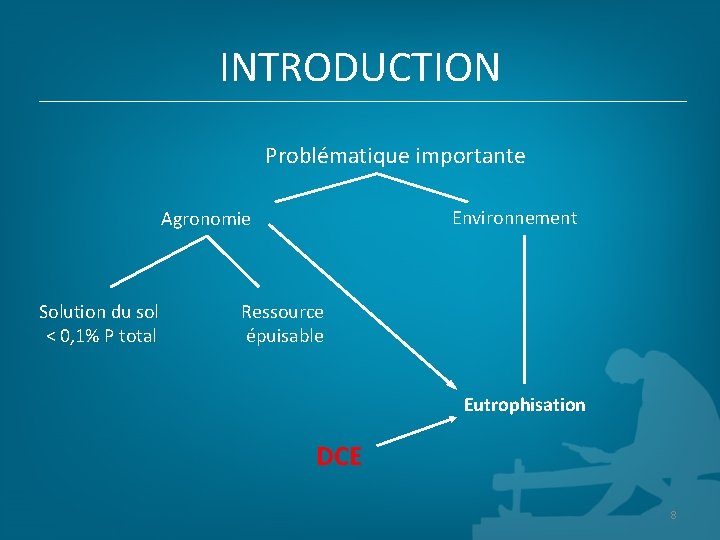 INTRODUCTION

Problématique importante

Agronomie

Environnement

Solution du sol
< 0,1% P total

Ressource
épuisable

Eutrophisation

DCE

8